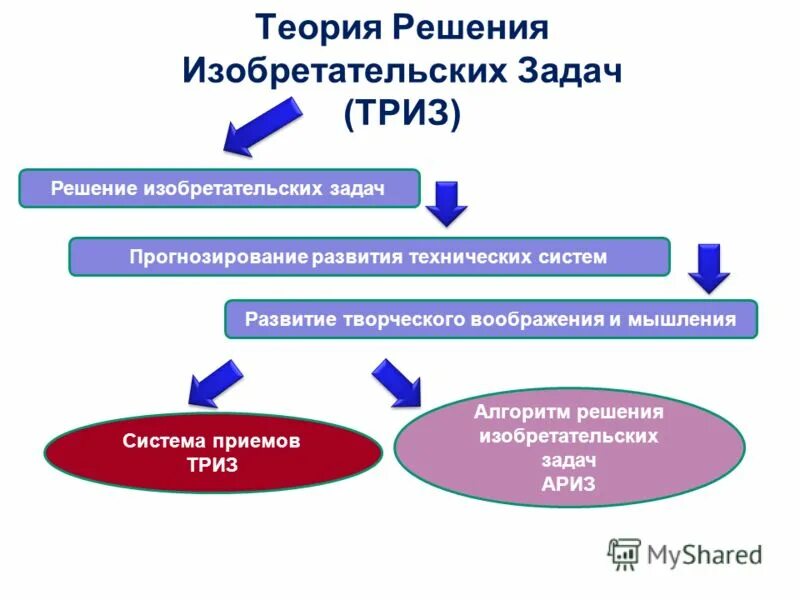 Теория Решения Изобретательских Задач (ТРИЗ)

Решение изобретательских задач

Прогнозирование развития технических систем

Развитие творческого воображения и мышления

Система приемов ТРИЗ

Алгоритм решения изобретательских задач АРИЗ

MyShared